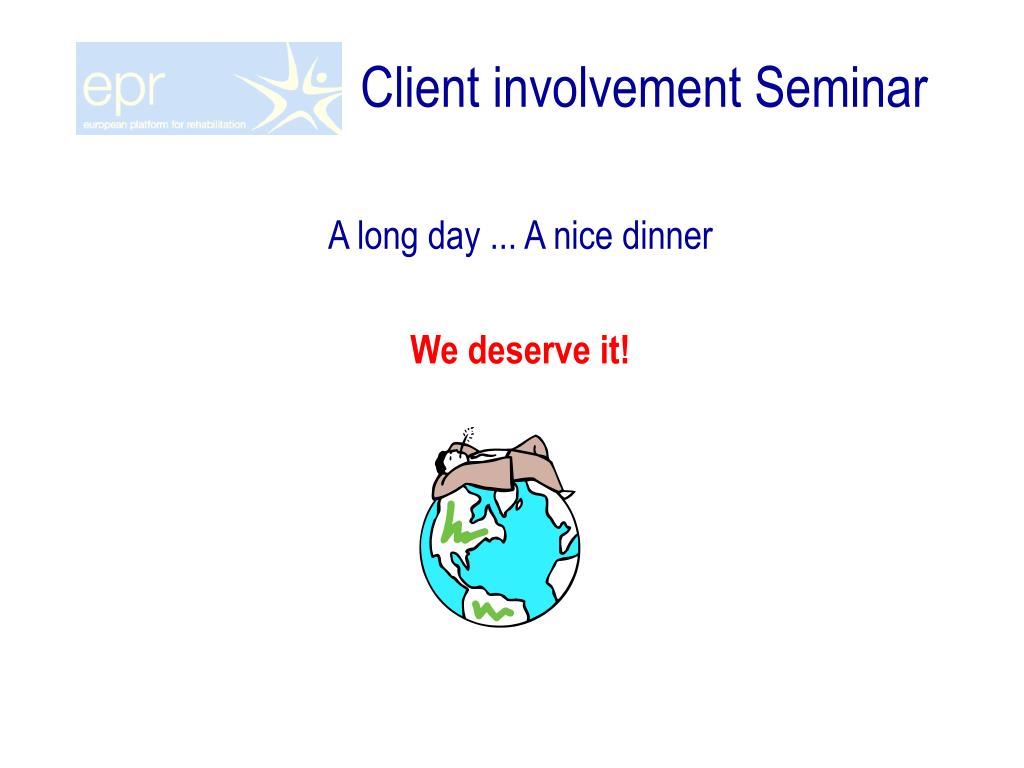 epr
european platform for rehabilitation

Client involvement Seminar

A long day ... A nice dinner

We deserve it!